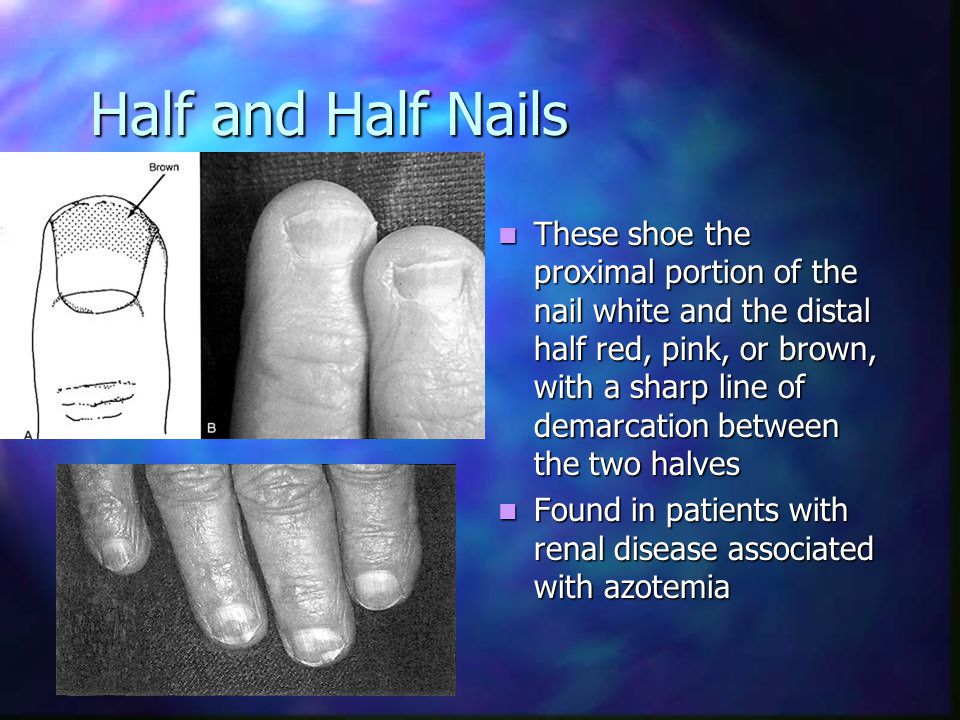 Half and Half Nails

Brown

A

B

- These shoe the proximal portion of the nail white and the distal half red, pink, or brown, with a sharp line of demarcation between the two halves
- Found in patients with renal disease associated with azotemia